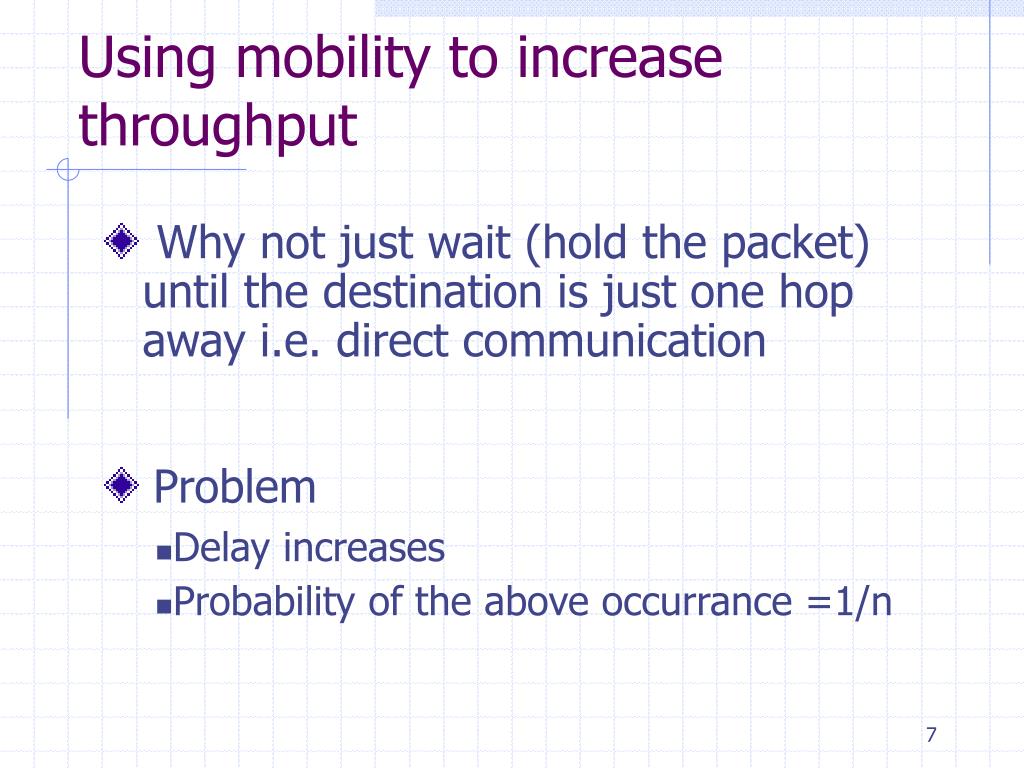 Using mobility to increase throughput

Why not just wait (hold the packet) until the destination is just one hop away i.e. direct communication

Problem

Delay increases

Probability of the above occurrance =1/n

7